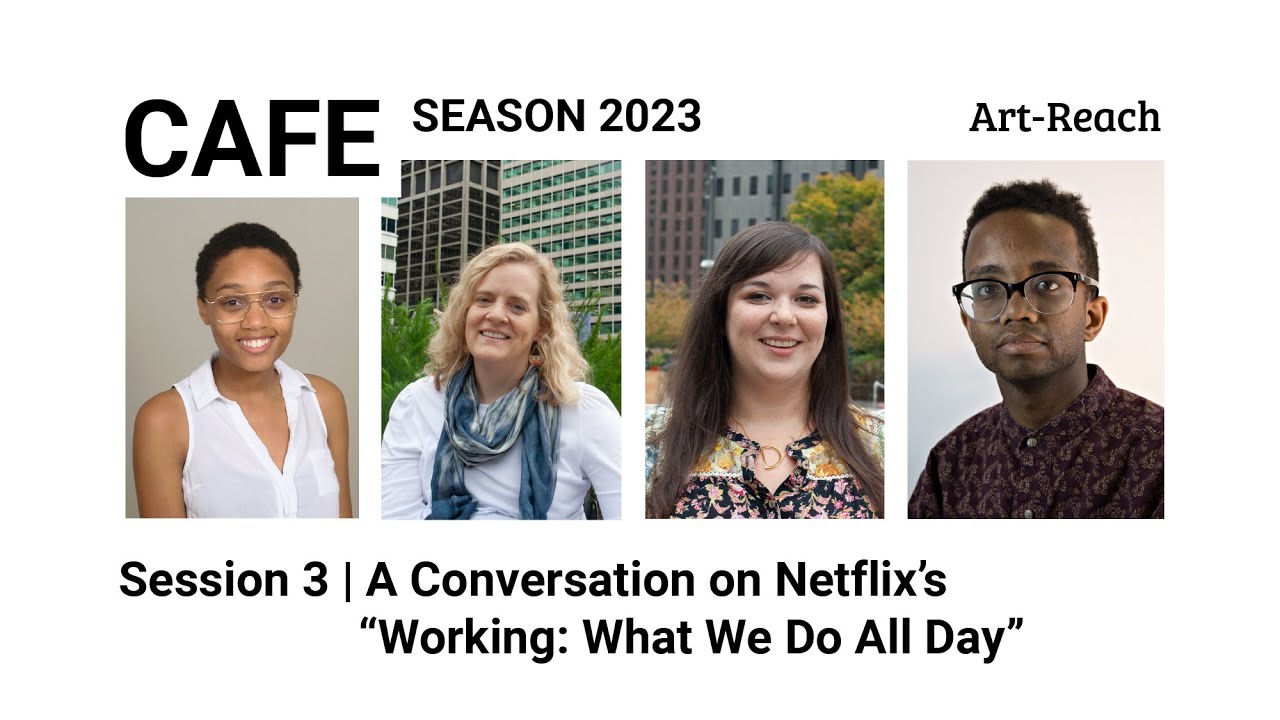 CAFE SEASON 2023

Art-Reach

Session 3 | A Conversation on Netflix's "Working: What We Do All Day"